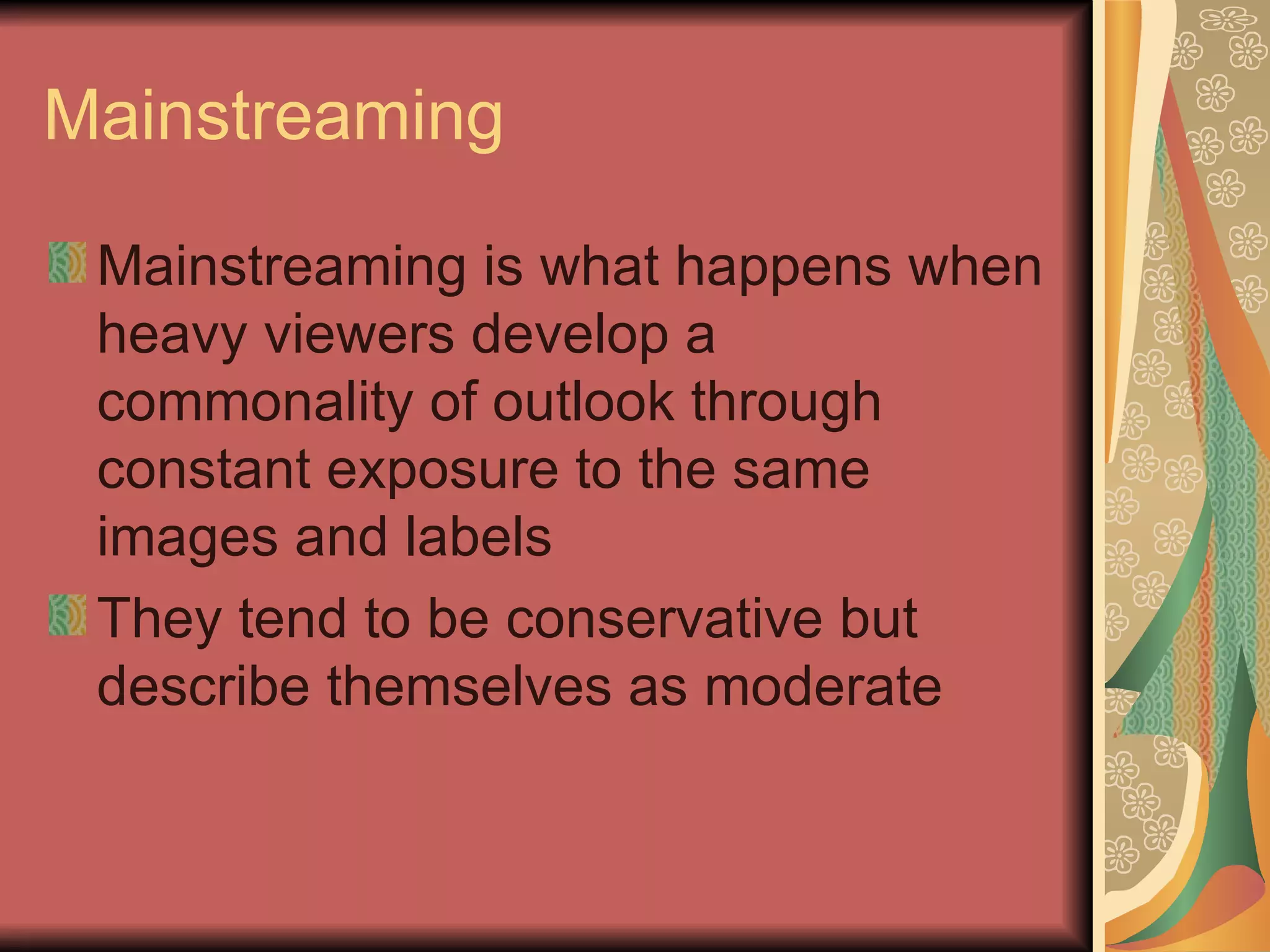 Mainstreaming

Mainstreaming is what happens when heavy viewers develop a commonality of outlook through constant exposure to the same images and labels

They tend to be conservative but describe themselves as moderate